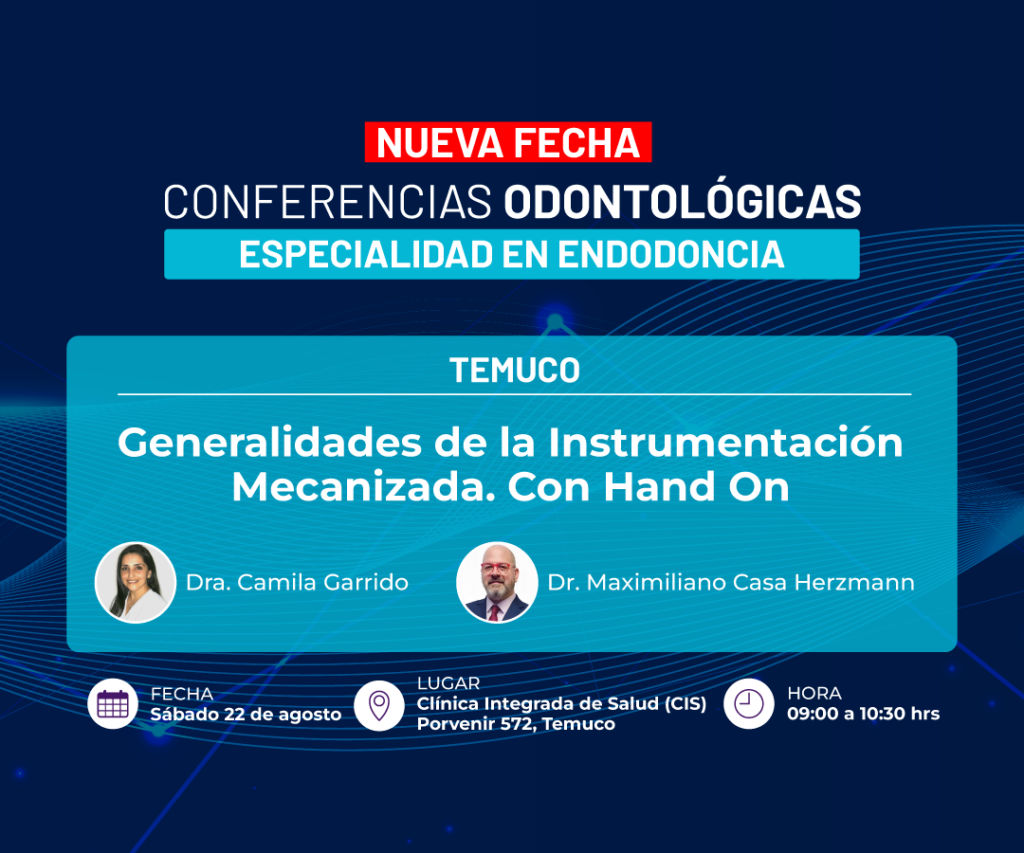 NUEVA FECHA
CONFERENCIAS ODONTOLÓGICAS
ESPECIALIDAD EN ENDODONCIA

TEMUCO

Generalidades de la Instrumentación Mecanizada. Con Hand On

Dra. Camila Garrido

Dr. Maximiliano Casa Herzmann

FECHA
Sábado 22 de agosto

LUGAR
Clínica Integrada de Salud (CIS)
Porvenir 572, Temuco

HORA
09:00 a 10:30 hrs